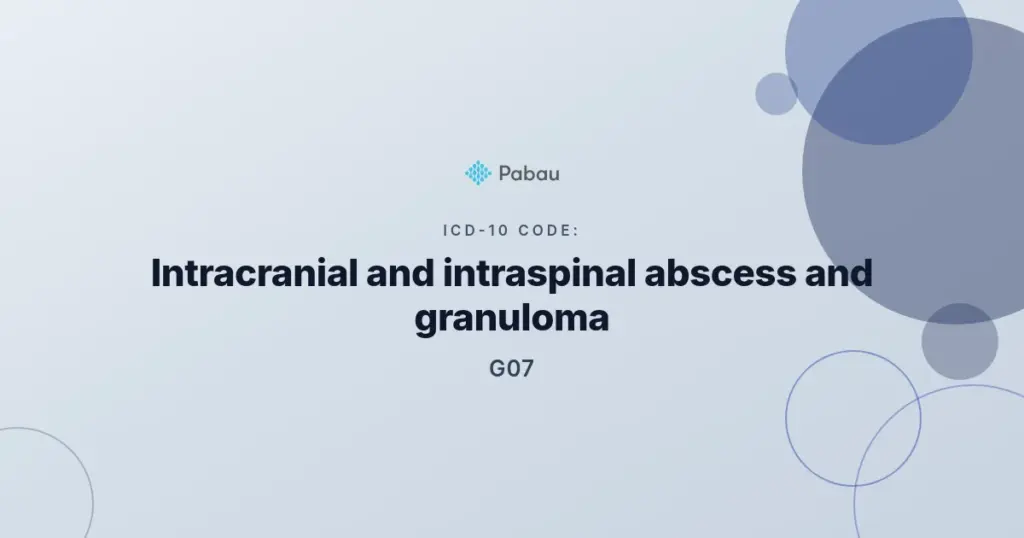 Pabau

ICD-10 CODE:

Intracranial and intraspinal abscess and granuloma

G07